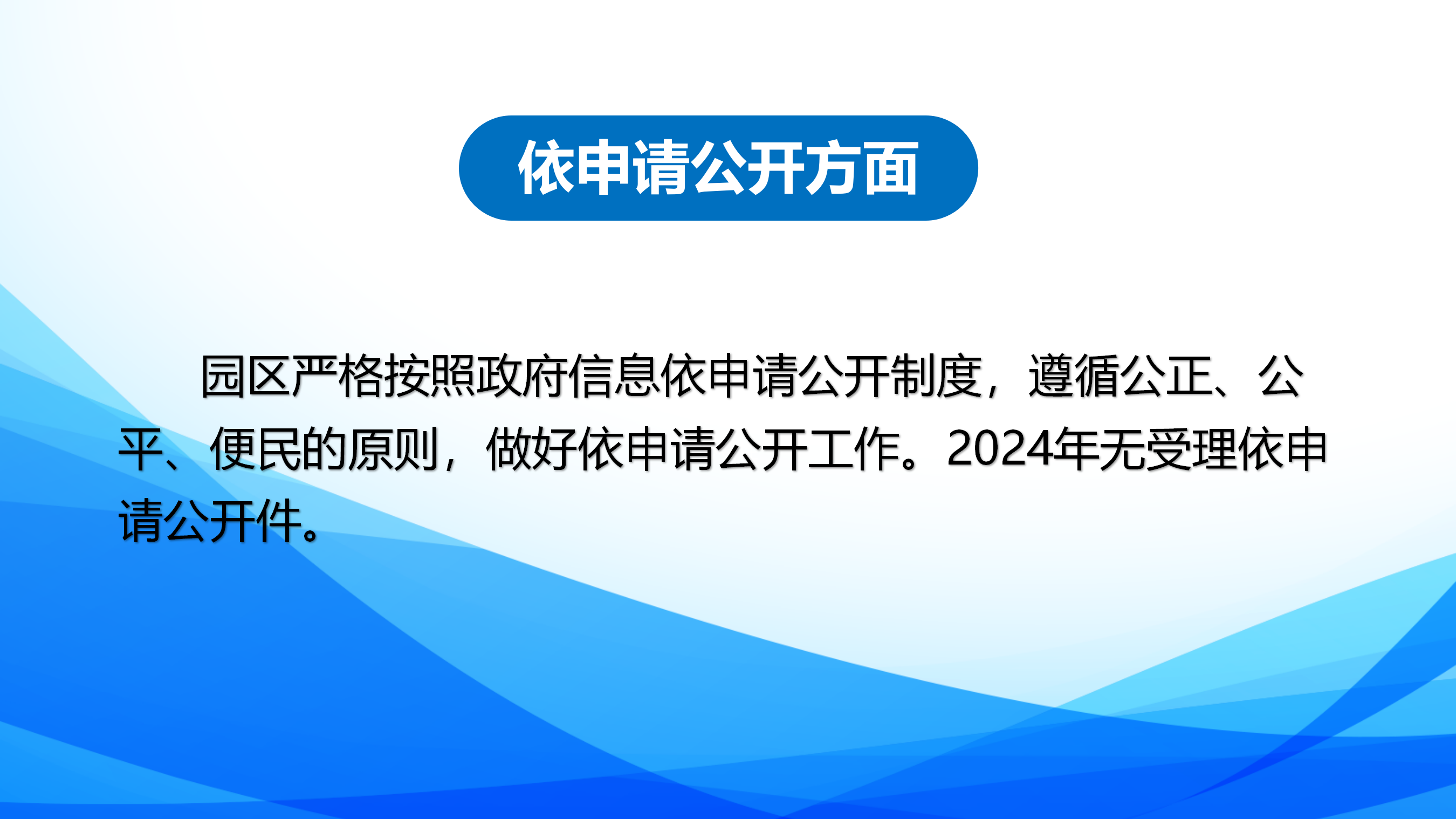 依申请公开方面

园区严格按照政府信息依申请公开制度，遵循公正、公平、便民的原则，做好依申请公开工作。2024年无受理依申请公开件。